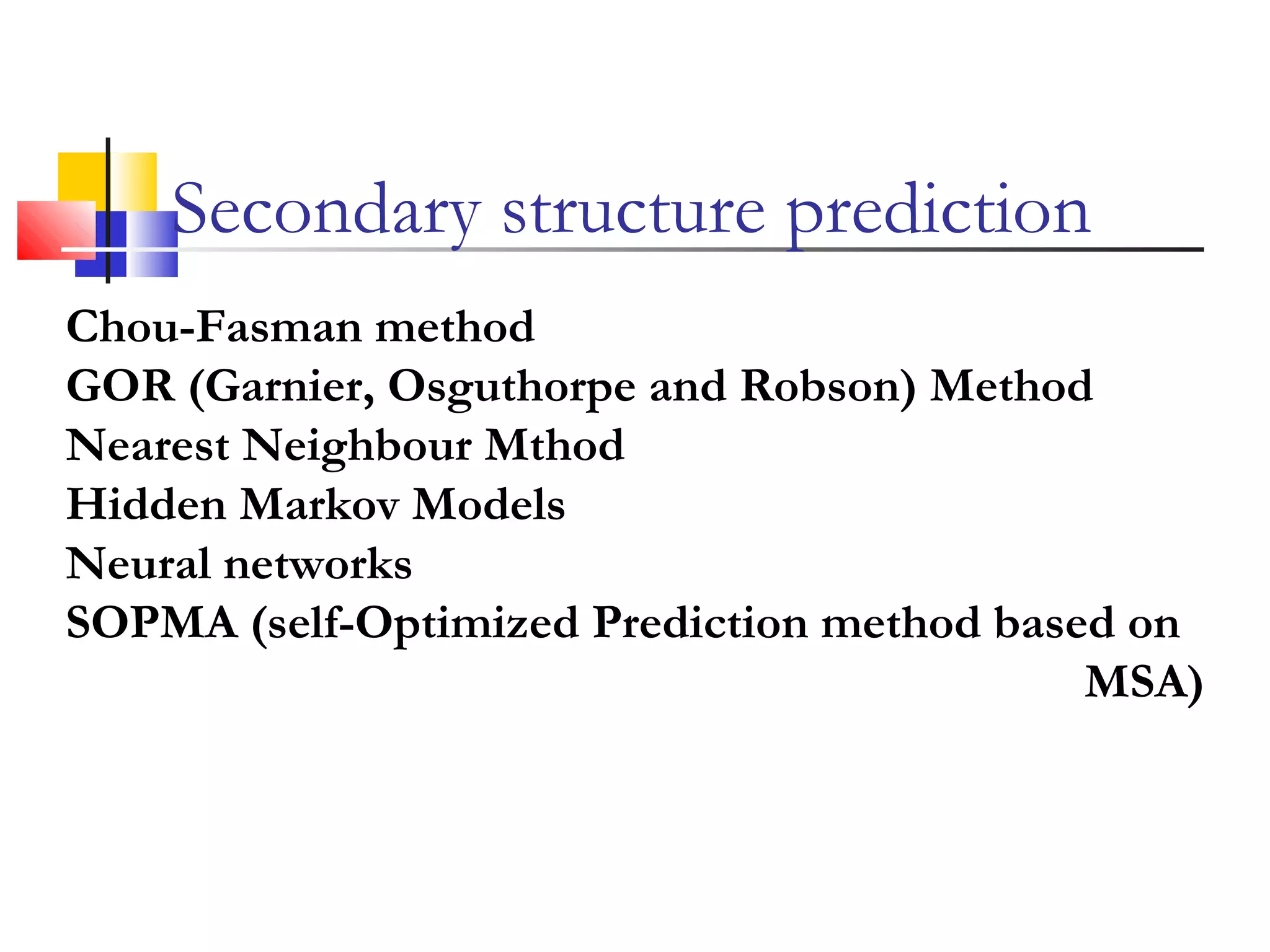 Secondary structure prediction

Chou-Fasman method
GOR (Garnier, Osguthorpe and Robson) Method
Nearest Neighbour Mthod
Hidden Markov Models
Neural networks
SOPMA (self-Optimized Prediction method based on MSA)